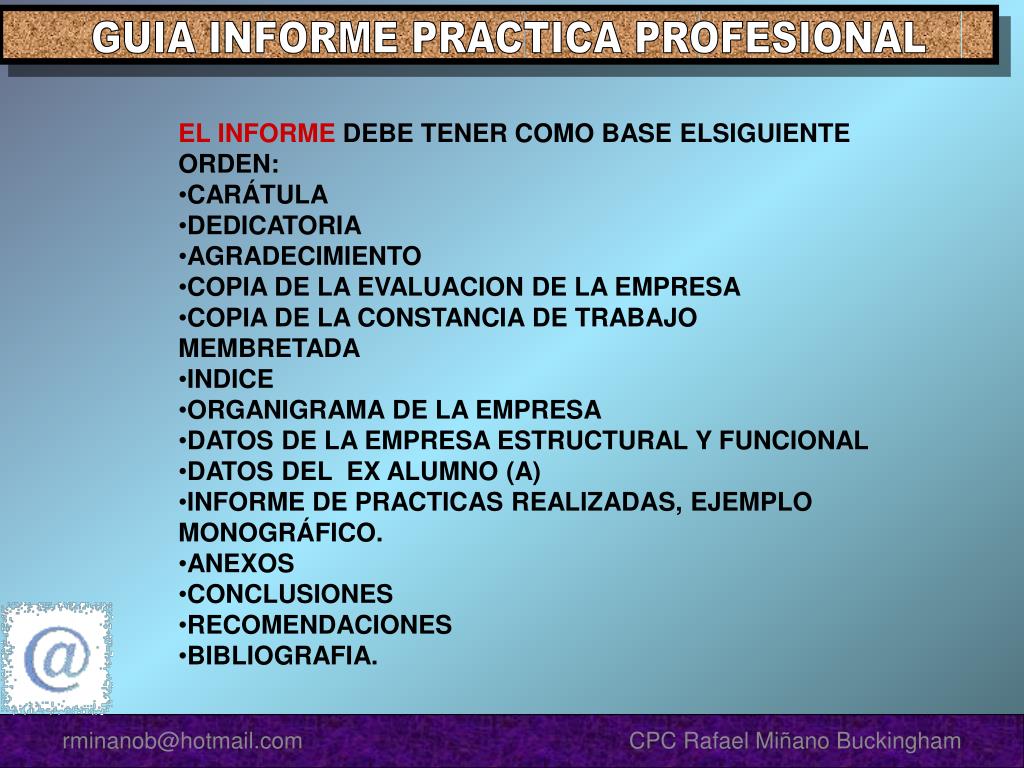 GUIA INFORME PRACTICA PROFESIONAL

EL INFORME DEBE TENER COMO BASE ELSIGUIENTE ORDEN:
•CARÁTULA
•DEDICATORIA
•AGRADECIMIENTO
•COPIA DE LA EVALUACION DE LA EMPRESA
•COPIA DE LA CONSTANCIA DE TRABAJO MEMBRETADA
•INDICE
•ORGANIGRAMA DE LA EMPRESA
•DATOS DE LA EMPRESA ESTRUCTURAL Y FUNCIONAL
•DATOS DEL EX ALUMNO (A)
•INFORME DE PRACTICAS REALIZADAS, EJEMPLO MONOGRÁFICO.
•ANEXOS
•CONCLUSIONES
•RECOMENDACIONES
•BIBLIOGRAFIA.

@

rminanob@hotmail.com

CPC Rafael Miñano Buckingham